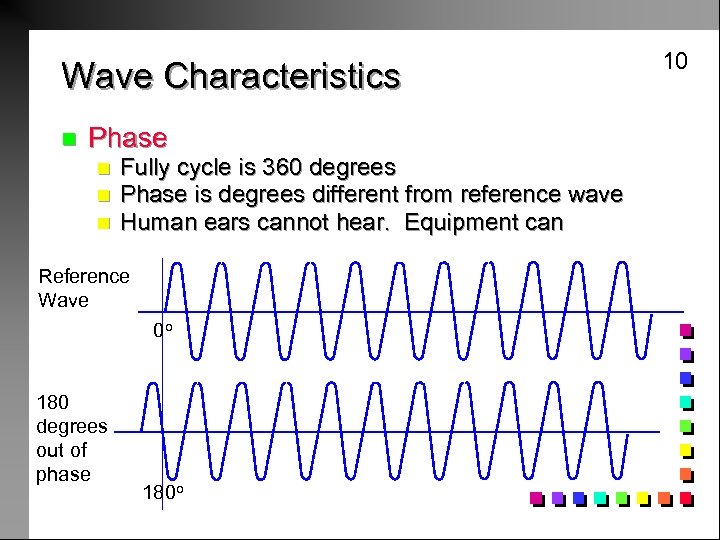 10

Wave Characteristics

Phase

Fully cycle is 360 degrees

Phase is degrees different from reference wave

Human ears cannot hear.  Equipment can

Reference Wave

$0^o$

180 degrees out of phase

$180^o$